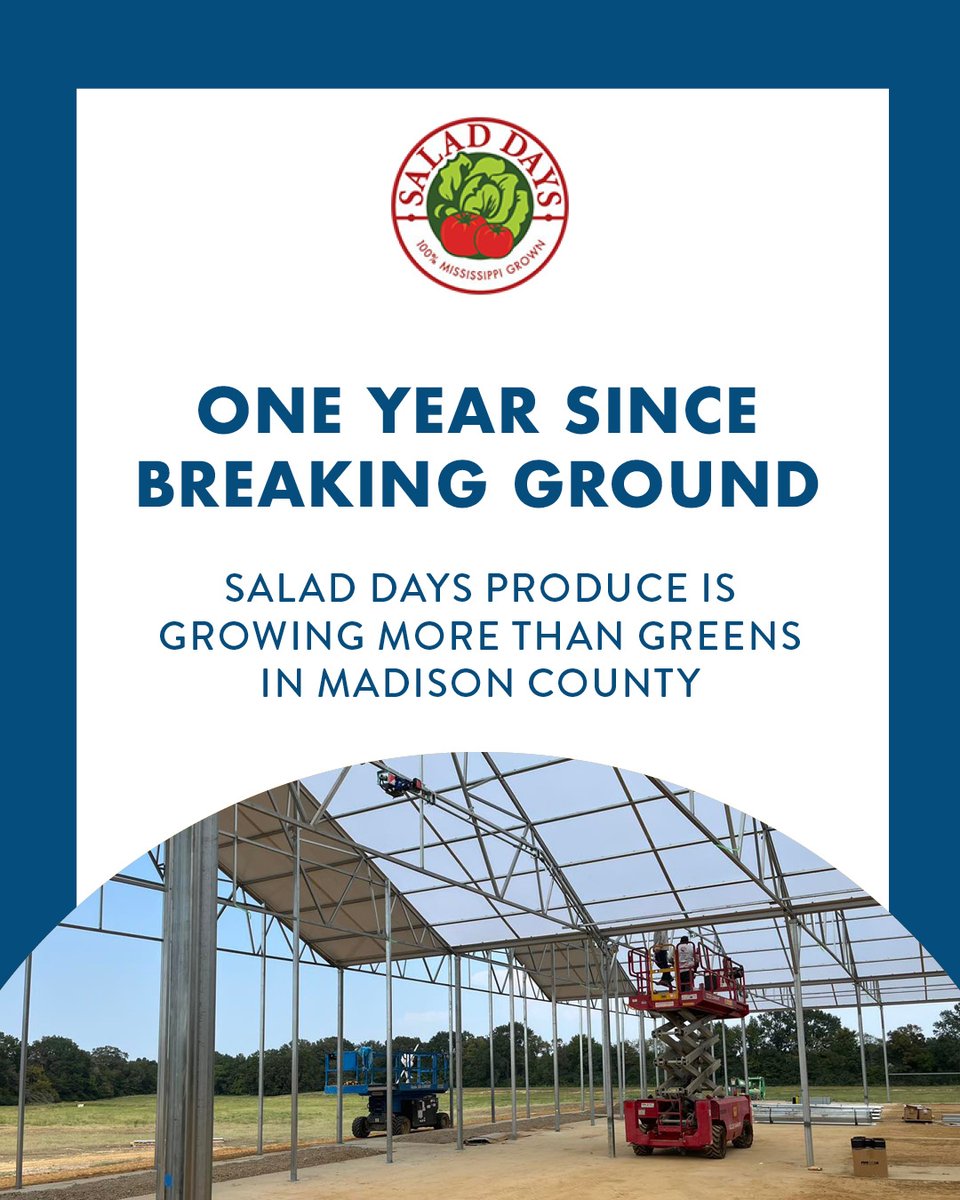 SALAD DAYS
100% MISSISSIPPI GROWN

ONE YEAR SINCE BREAKING GROUND

SALAD DAYS PRODUCE IS GROWING MORE THAN GREENS IN MADISON COUNTY